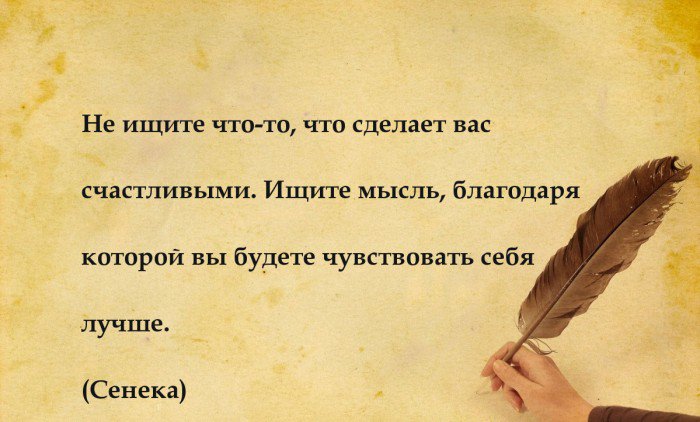 Не ищите что-то, что сделает вас счастливыми. Ищите мысль, благодаря которой вы будете чувствовать себя лучше.

(Сенека)